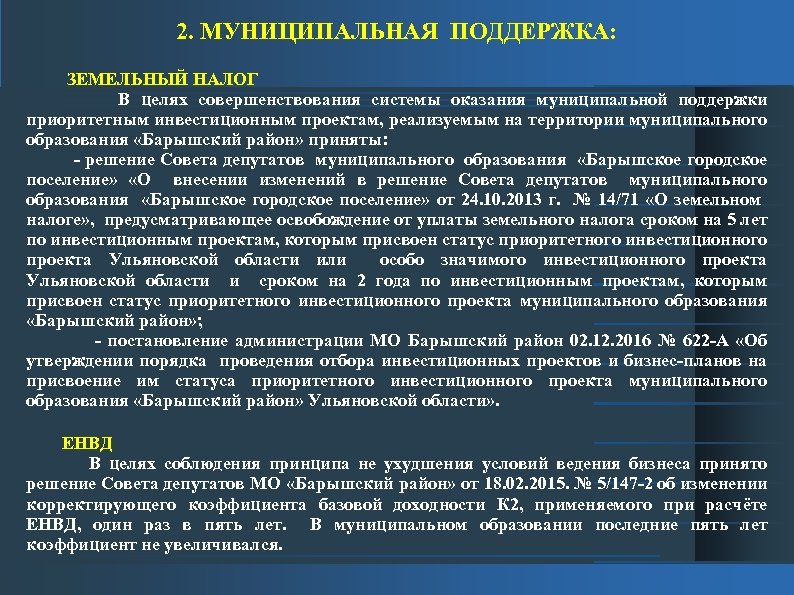 2. МУНИЦИПАЛЬНАЯ ПОДДЕРЖКА:

ЗЕМЕЛЬНЫЙ НАЛОГ

В целях совершенствования системы оказания муниципальной поддержки приоритетным инвестиционным проектам, реализуемым на территории муниципального образования «Барышский район» приняты:

- решение Совета депутатов муниципального образования «Барышское городское поселение» «О внесении изменений в решение Совета депутатов муниципального образования «Барышское городское поселение» от 24.10.2013 г. № 14/71 «О земельном налоге», предусматривающее освобождение от уплаты земельного налога сроком на 5 лет по инвестиционным проектам, которым присвоен статус приоритетного инвестиционного проекта Ульяновской области или особо значимого инвестиционного проекта Ульяновской области и сроком на 2 года по инвестиционным проектам, которым присвоен статус приоритетного инвестиционного проекта муниципального образования «Барышский район»;

- постановление администрации МО Барышский район 02.12.2016 № 622-А «Об утверждении порядка проведения отбора инвестиционных проектов и бизнес-планов на присвоение им статуса приоритетного инвестиционного проекта муниципального образования «Барышский район» Ульяновской области».

ЕНВД

В целях соблюдения принципа не ухудшения условий ведения бизнеса принято решение Совета депутатов МО «Барышский район» от 18.02.2015. № 5/147-2 об изменении корректирующего коэффициента базовой доходности К2, применяемого при расчёте ЕНВД, один раз в пять лет. В муниципальном образовании последние пять лет коэффициент не увеличивался.